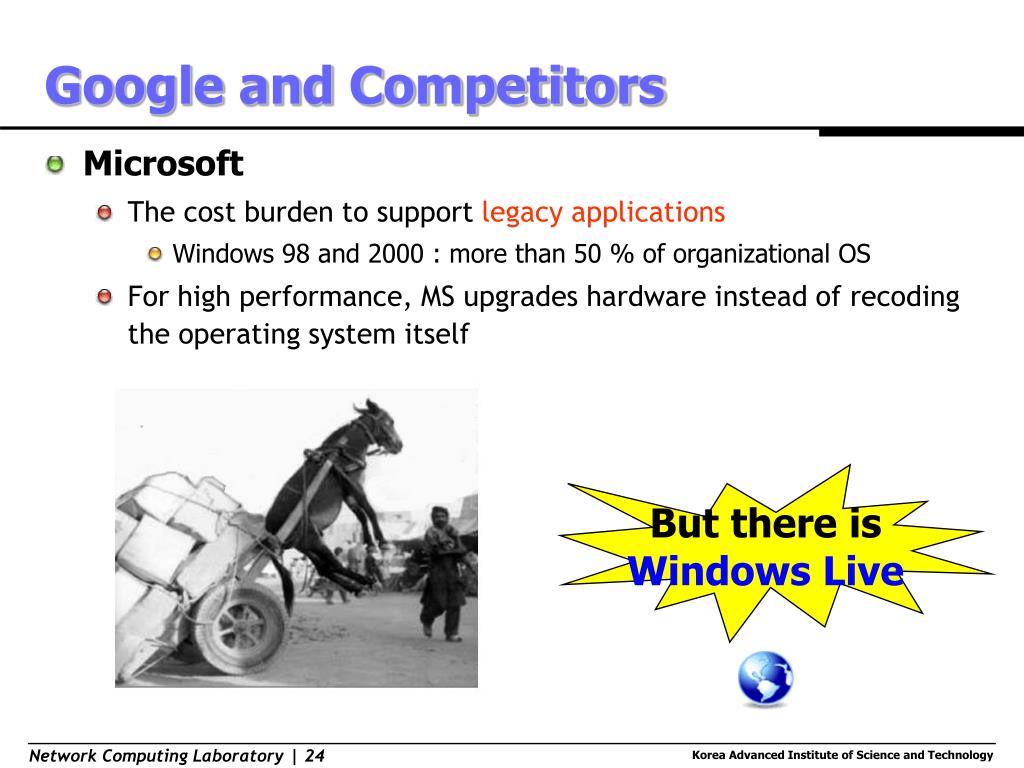 Google and Competitors

Microsoft

The cost burden to support legacy applications

Windows 98 and 2000 : more than 50 % of organizational OS

For high performance, MS upgrades hardware instead of recoding the operating system itself

But there is Windows Live

Network Computing Laboratory | 24

Korea Advanced Institute of Science and Technology